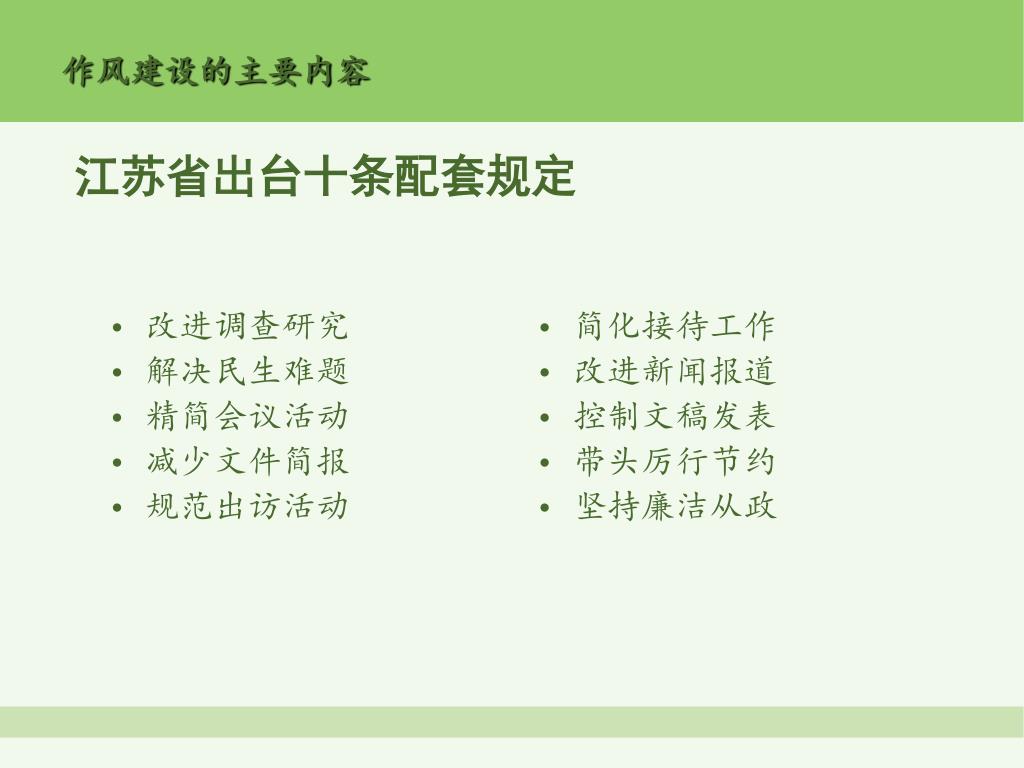 作风建设的主要内容

江苏省出台十条配套规定

• 改进调查研究
• 解决民生难题
• 精简会议活动
• 减少文件简报
• 规范出访活动

• 简化接待工作
• 改进新闻报道
• 控制文稿发表
• 带头厉行节约
• 坚持廉洁从政